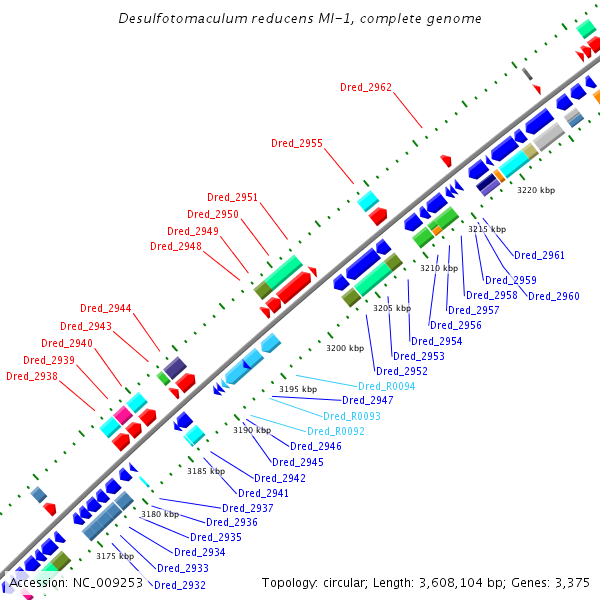 Desulfotomaculum reducens MI-1, complete genome

Dred_2962
Dred_2955
Dred_2951
Dred_2950
Dred_2949
Dred_2948
Dred_2944
Dred_2943
Dred_2940
Dred_2939
Dred_2938

3220 kbp
3215 kbp
3210 kbp
3205 kbp
3200 kbp
3195 kbp
3190 kbp
3185 kbp
3180 kbp
3175 kbp

Dred_2961
Dred_2959
Dred_2960
Dred_2958
Dred_2957
Dred_2956
Dred_2954
Dred_2953
Dred_2952
Dred_R0094
Dred_2947
Dred_R0093
Dred_R0092
Dred_2946
Dred_2945
Dred_2942
Dred_2941
Dred_2937
Dred_2936
Dred_2935
Dred_2934
Dred_2933
Dred_2932

Accession: NC_009253
Topology: circular; Length: 3,608,104 bp; Genes: 3,375